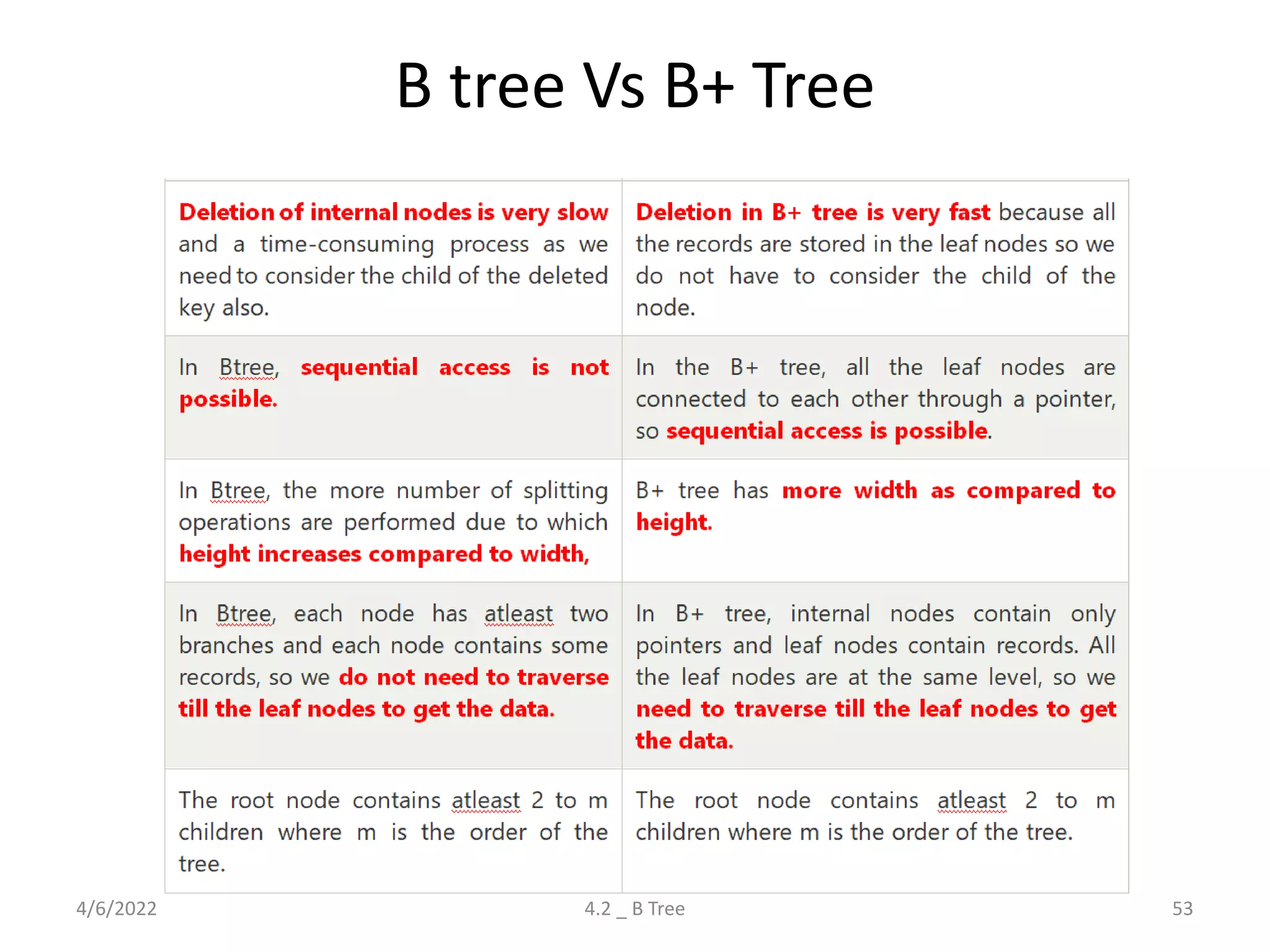 B tree Vs B+ Tree

| | |
|---|---|
| Deletion of internal nodes is very slow and a time-consuming process as we need to consider the child of the deleted key also. | Deletion in B+ tree is very fast because all the records are stored in the leaf nodes so we do not have to consider the child of the node. |
| In Btree, sequential access is not possible. | In the B+ tree, all the leaf nodes are connected to each other through a pointer, so sequential access is possible. |
| In Btree, the more number of splitting operations are performed due to which height increases compared to width, | B+ tree has more width as compared to height. |
| In Btree, each node has atleast two branches and each node contains some records, so we do not need to traverse till the leaf nodes to get the data. | In B+ tree, internal nodes contain only pointers and leaf nodes contain records. All the leaf nodes are at the same level, so we need to traverse till the leaf nodes to get the data. |
| The root node contains atleast 2 to m children where m is the order of the tree. | The root node contains atleast 2 to m children where m is the order of the tree. |

4/6/2022 4.2 _ B Tree 53